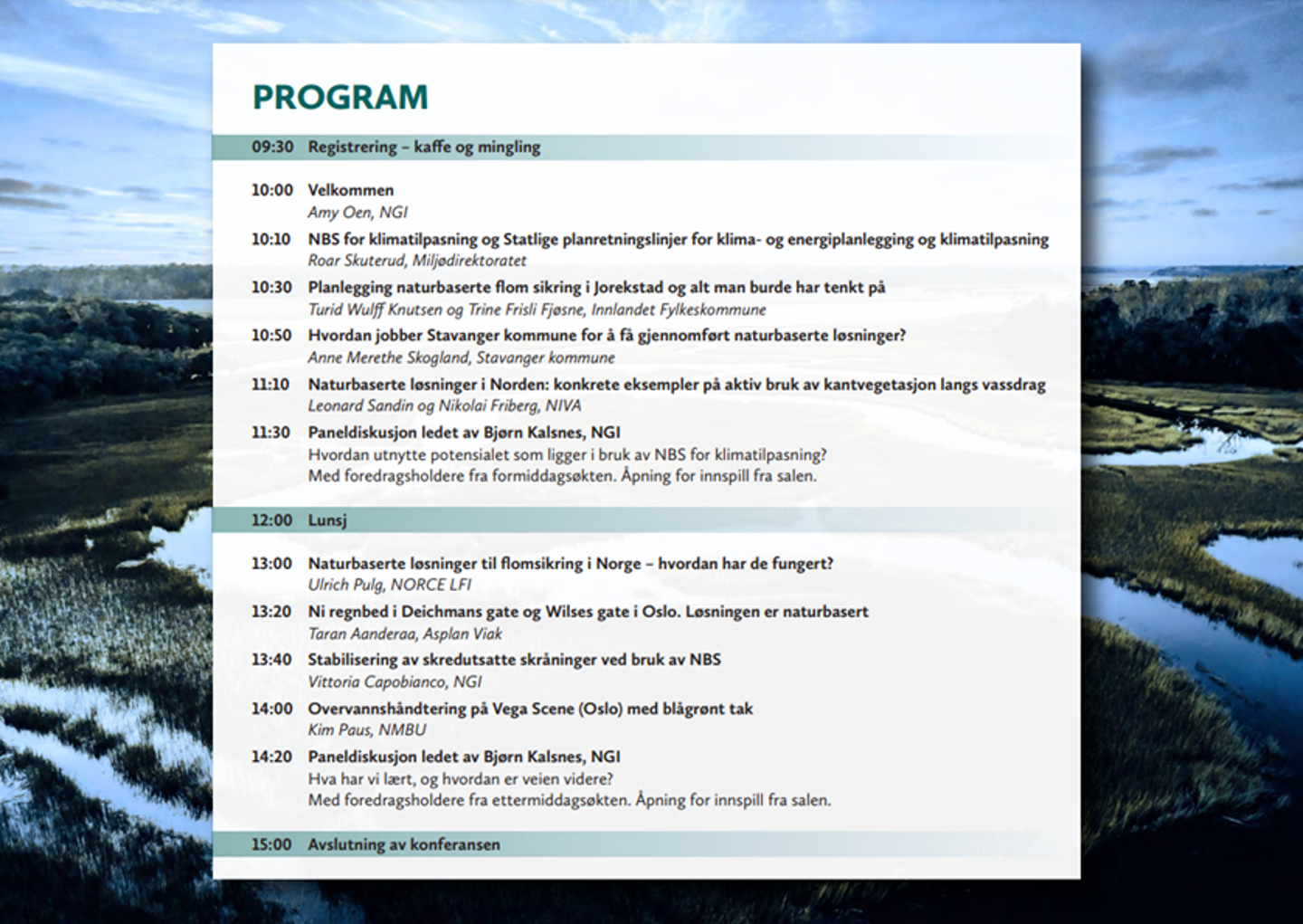 PROGRAM

09:30 Registrering – kaffe og mingling

10:00 Velkommen
Amy Oen, NGI

10:10 NBS for klimatilpasning og Statlige planretningslinjer for klima- og energiplanlegging og klimatilpasning
Roar Skuterud, Miljødirektoratet

10:30 Planlegging naturbaserte flom sikring i Jorekstad og alt man burde har tenkt på
Turid Wulff Knutsen og Trine Frisli Fjøsne, Innlandet Fylkeskommune

10:50 Hvordan jobber Stavanger kommune for å få gjennomført naturbaserte løsninger?
Anne Merethe Skogland, Stavanger kommune

11:10 Naturbaserte løsninger i Norden: konkrete eksempler på aktiv bruk av kantvegetasjon langs vassdrag
Leonard Sandin og Nikolai Friberg, NIVA

11:30 Paneldiskusjon ledet av Bjørn Kalsnes, NGI
Hvordan utnytte potensialet som ligger i bruk av NBS for klimatilpasning?
Med foredragsholdere fra formiddagsøkten. Åpning for innspill fra salen.

12:00 Lunsj

13:00 Naturbaserte løsninger til flomsikring i Norge – hvordan har de fungert?
Ulrich Pulg, NORCE LFI

13:20 Ni regnbed i Deichmans gate og Wilses gate i Oslo. Løsningen er naturbasert
Taran Aanderaa, Asplan Viak

13:40 Stabilisering av skredutsatte skråninger ved bruk av NBS
Vittoria Capobianco, NGI

14:00 Overvannshåndtering på Vega Scene (Oslo) med blågrønt tak
Kim Paus, NMBU

14:20 Paneldiskusjon ledet av Bjørn Kalsnes, NGI
Hva har vi lært, og hvordan er veien videre?
Med foredragsholdere fra ettermiddagsøkten. Åpning for innspill fra salen.

15:00 Avslutning av konferansen